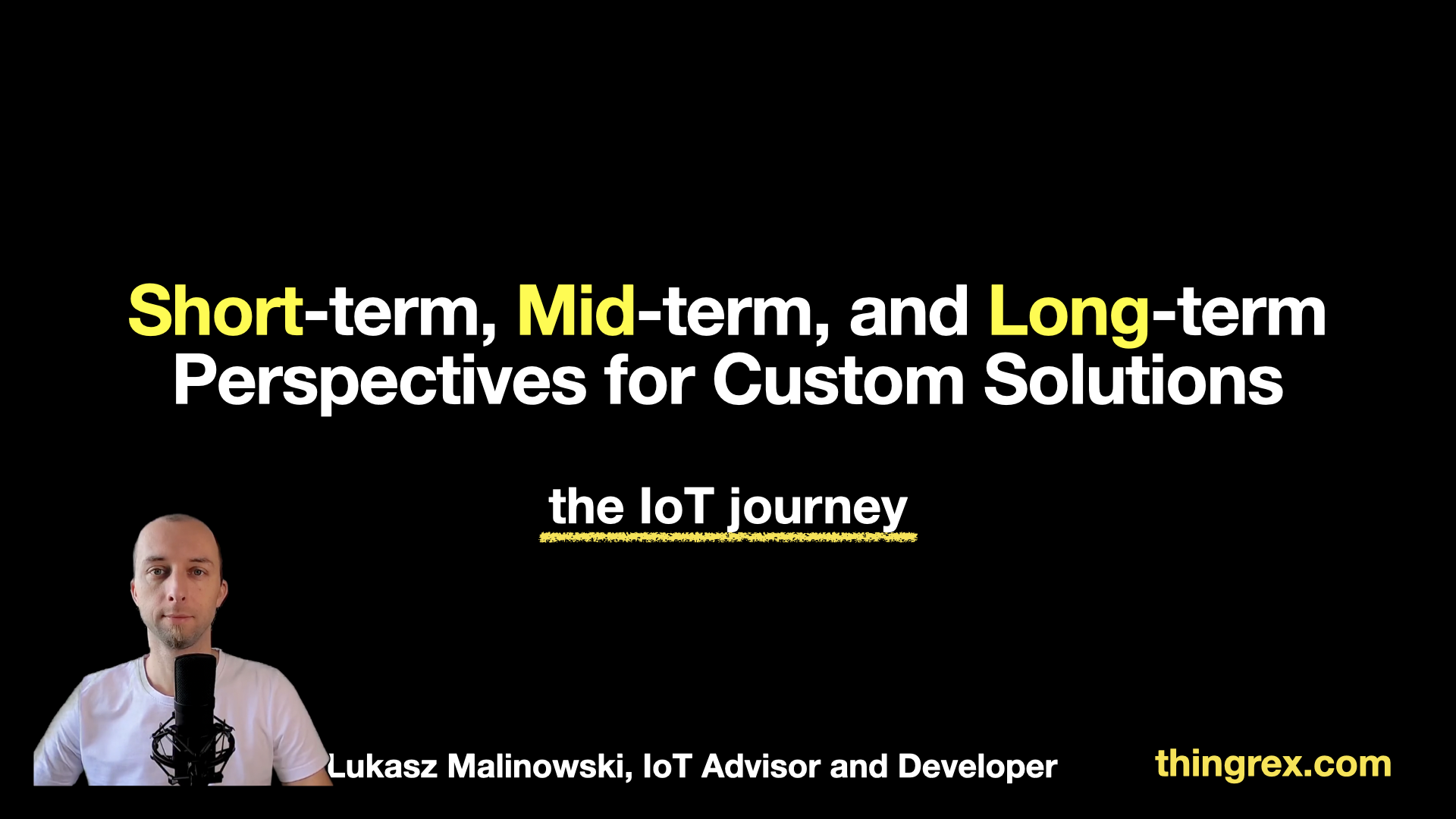 Short-term, Mid-term, and Long-term Perspectives for Custom Solutions

the IoT journey

Lukasz Malinowski, IoT Advisor and Developer

thingrex.com